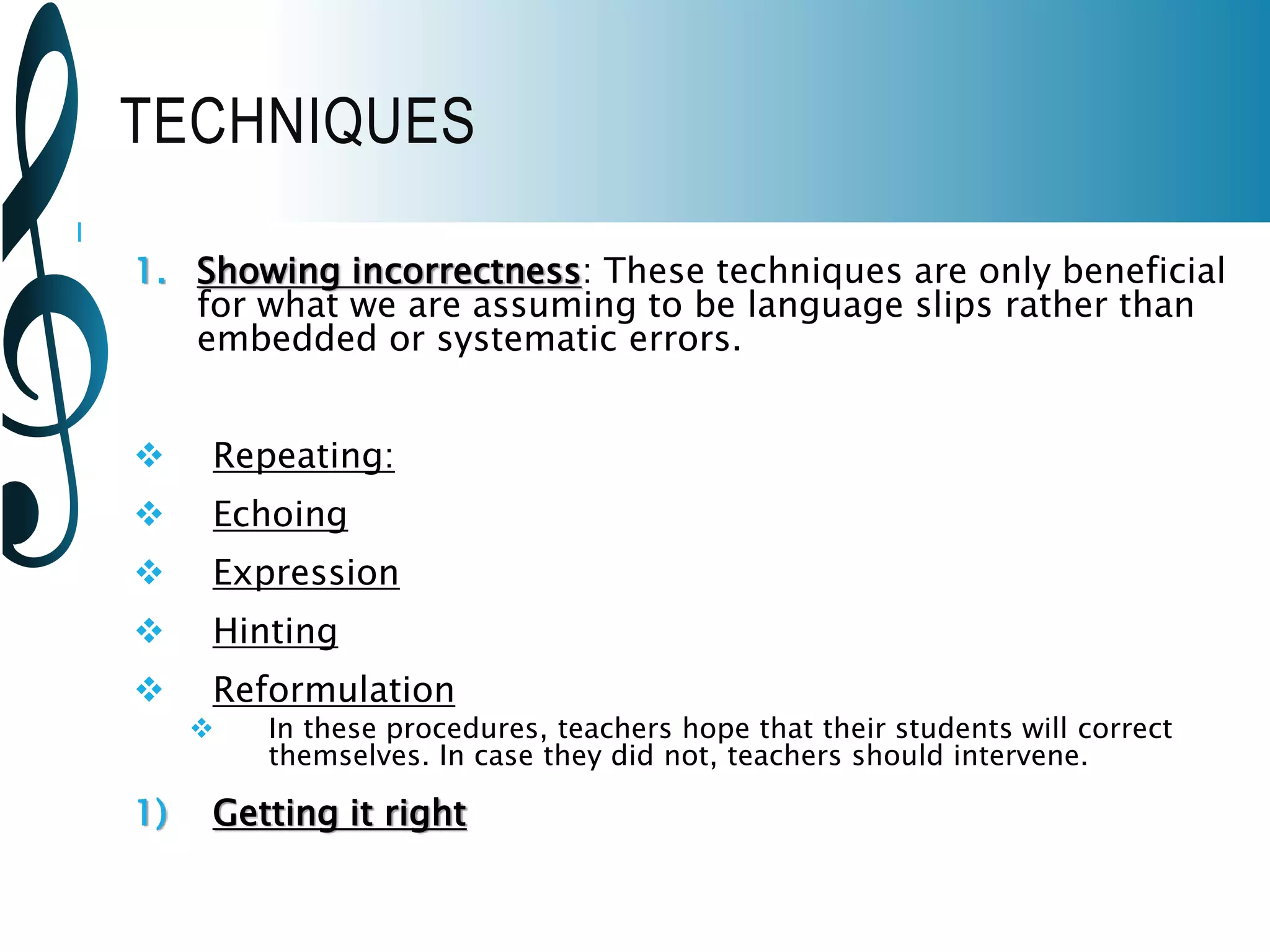 TECHNIQUES

1. Showing incorrectness: These techniques are only beneficial for what we are assuming to be language slips rather than embedded or systematic errors.

❖ Repeating:
❖ Echoing
❖ Expression
❖ Hinting
❖ Reformulation
❖ In these procedures, teachers hope that their students will correct themselves. In case they did not, teachers should intervene.

1) Getting it right